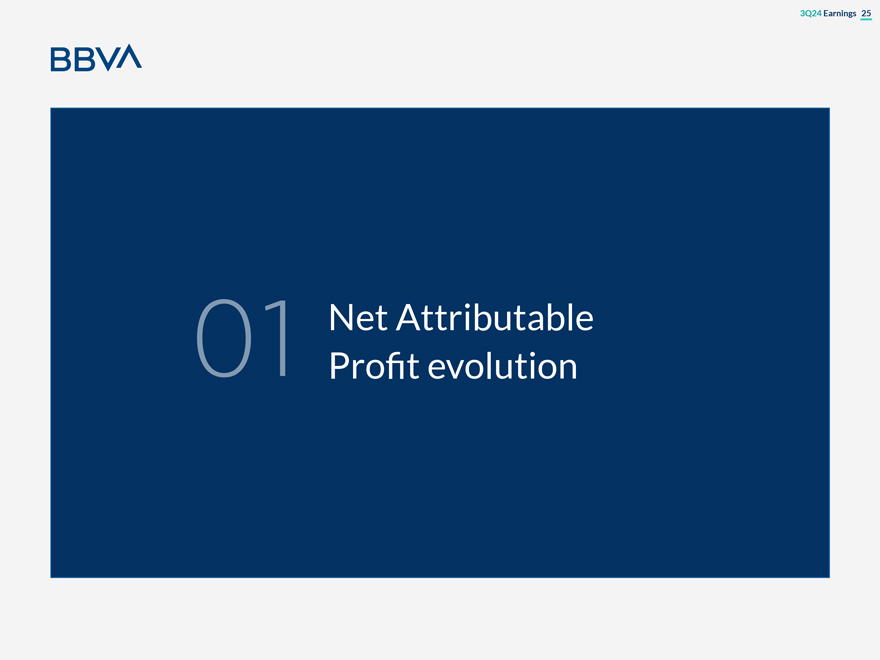 3Q24 Earnings 25

BBVA

01 Net Attributable Profit evolution